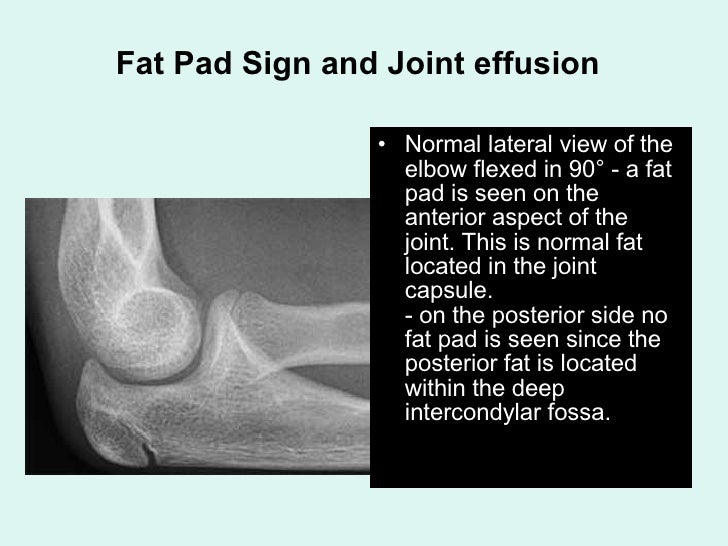 Fat Pad Sign and Joint effusion

• Normal lateral view of the elbow flexed in 90° - a fat pad is seen on the anterior aspect of the joint. This is normal fat located in the joint capsule.
- on the posterior side no fat pad is seen since the posterior fat is located within the deep intercondylar fossa.